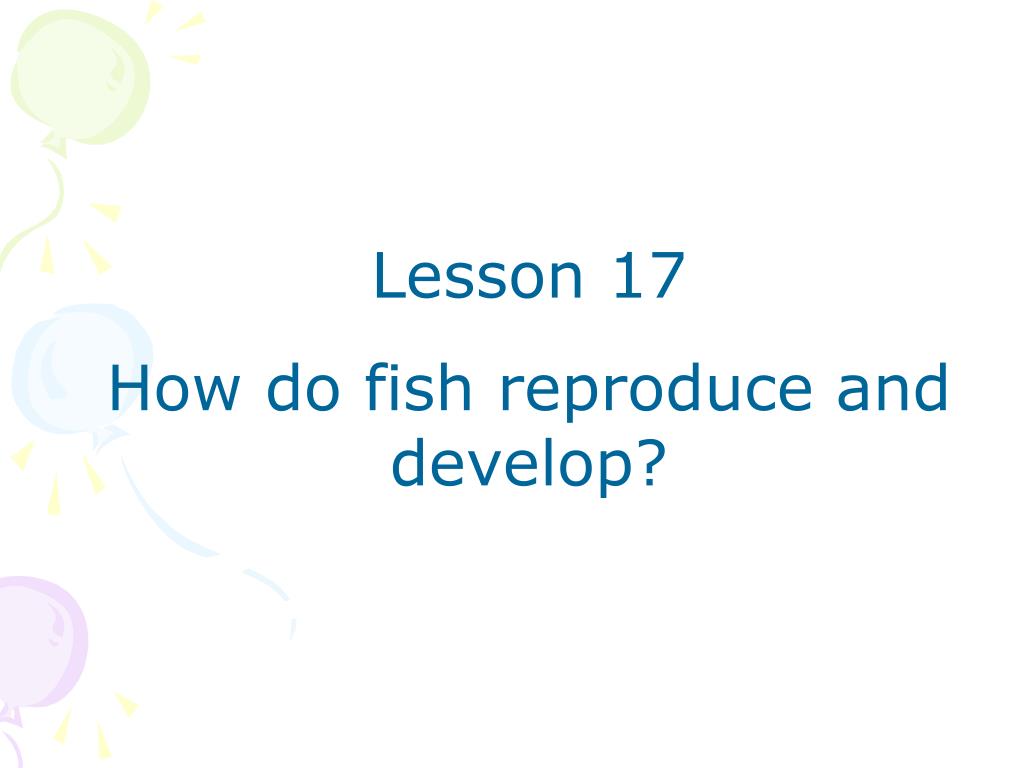 Lesson 17

How do fish reproduce and develop?